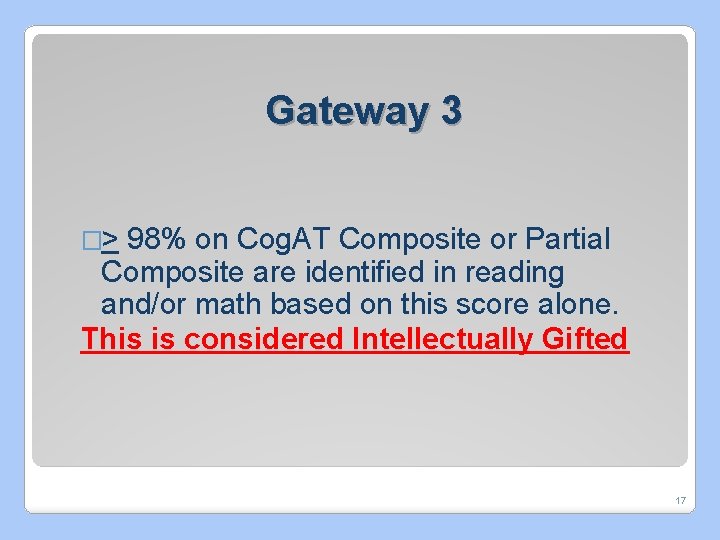 Gateway 3

□> 98% on CogAT Composite or Partial Composite are identified in reading and/or math based on this score alone.
This is considered Intellectually Gifted

17